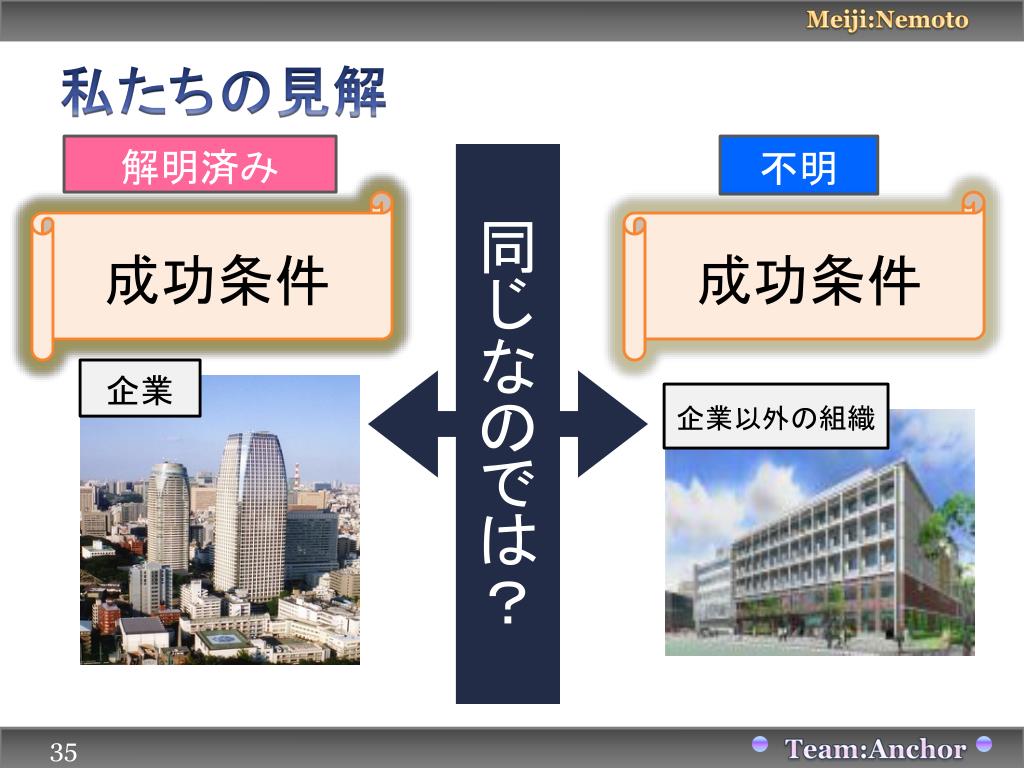 Meiji:Nemoto

私たちの見解

解明済み

成功条件

企業

同じなのでは？

不明

成功条件

企業以外の組織

35

Team:Anchor